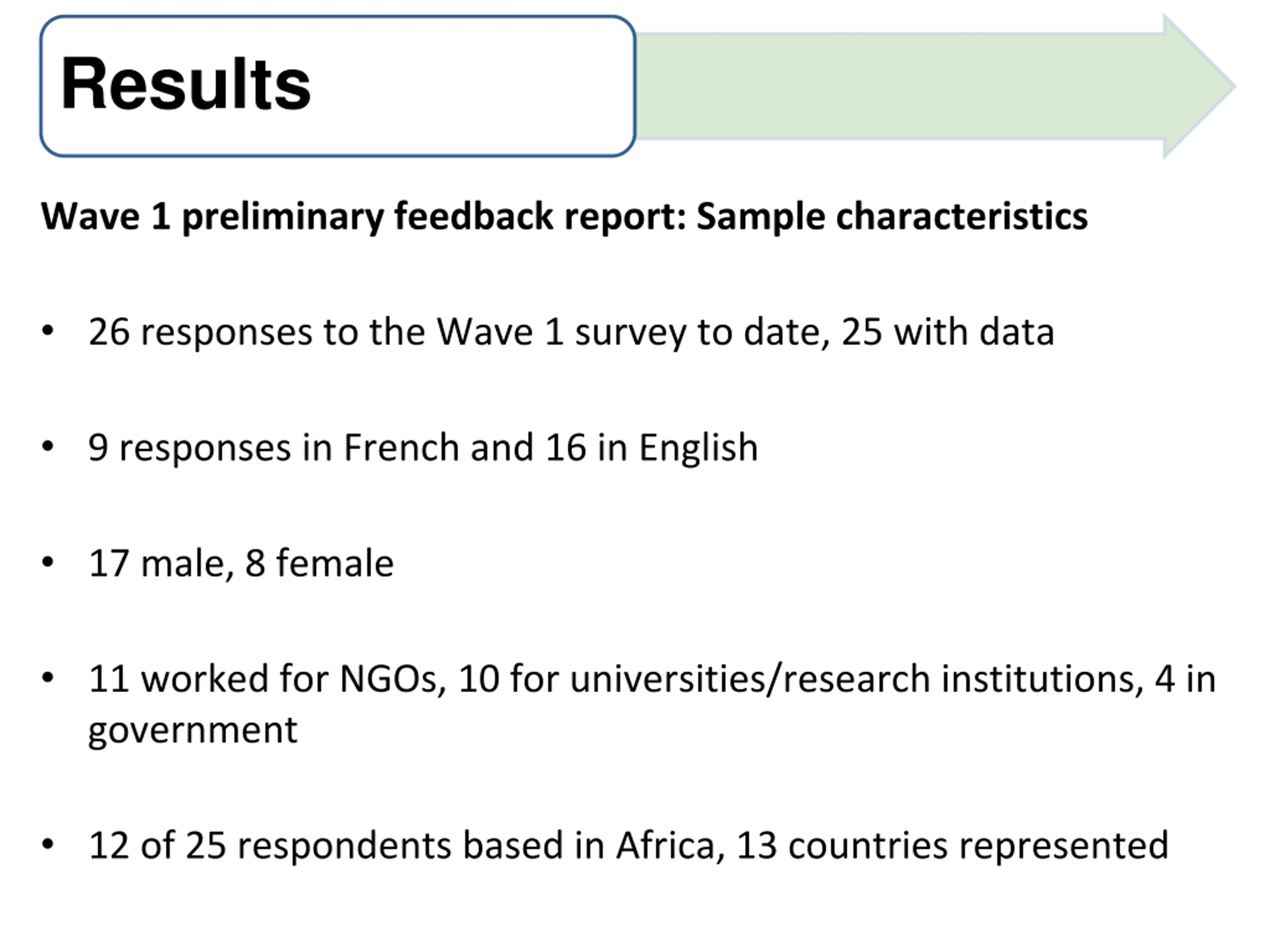 Results

Wave 1 preliminary feedback report: Sample characteristics

• 26 responses to the Wave 1 survey to date, 25 with data

• 9 responses in French and 16 in English

• 17 male, 8 female

• 11 worked for NGOs, 10 for universities/research institutions, 4 in government

• 12 of 25 respondents based in Africa, 13 countries represented